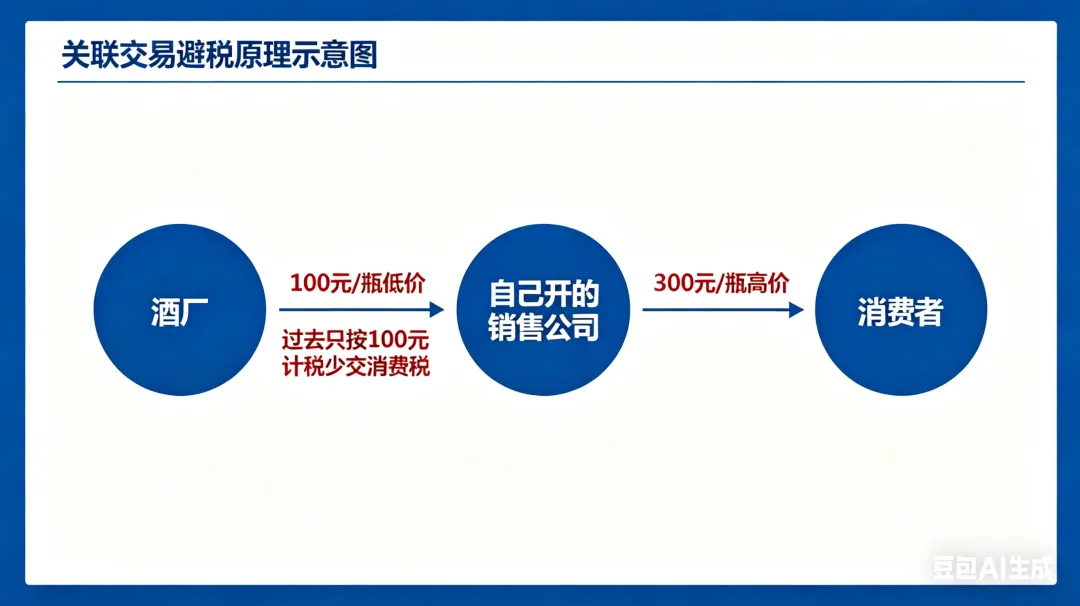 关联交易避税原理示意图

酒厂

100元/瓶低价

过去只按100元计税少交消费税

自己开的销售公司

300元/瓶高价

消费者

豆包AI生成